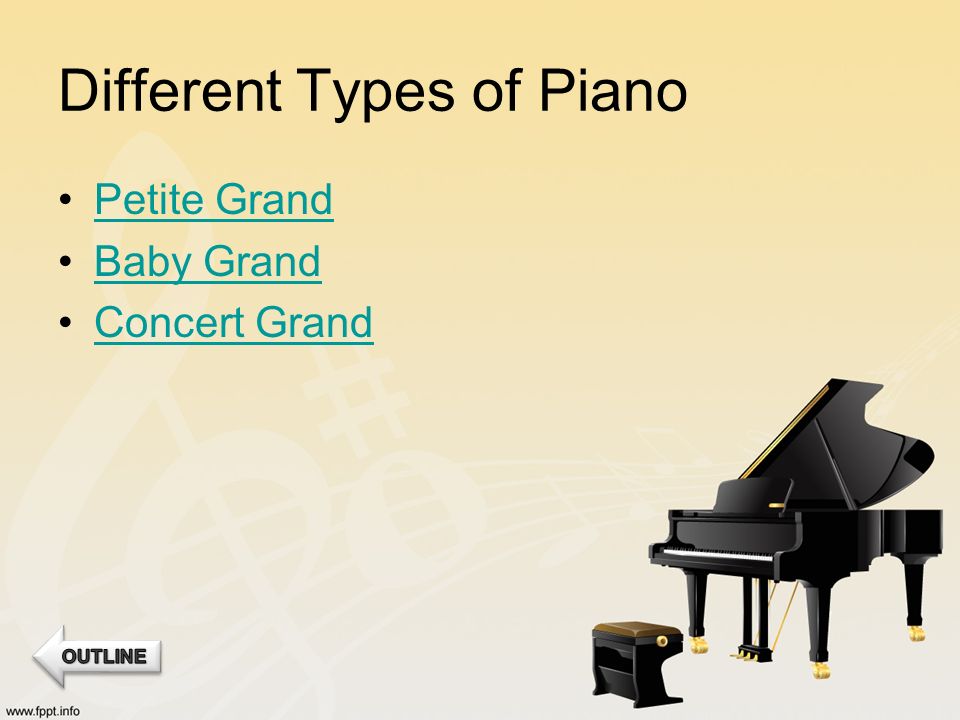 Different Types of Piano

• Petite Grand
• Baby Grand
• Concert Grand

OUTLINE

www.fppt.info